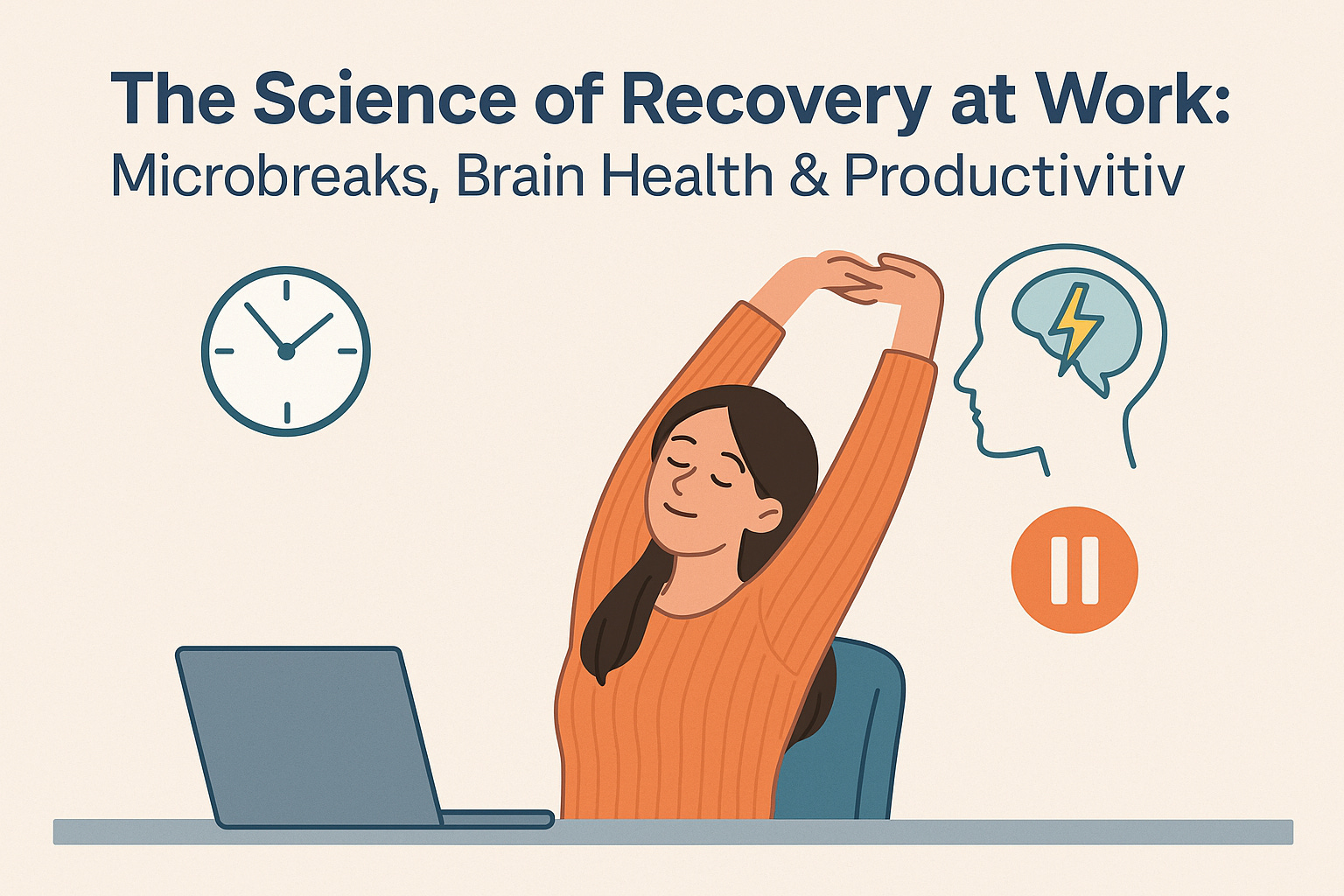 The Science of Recovery at Work:
Microbreaks, Brain Health & Productivitiv